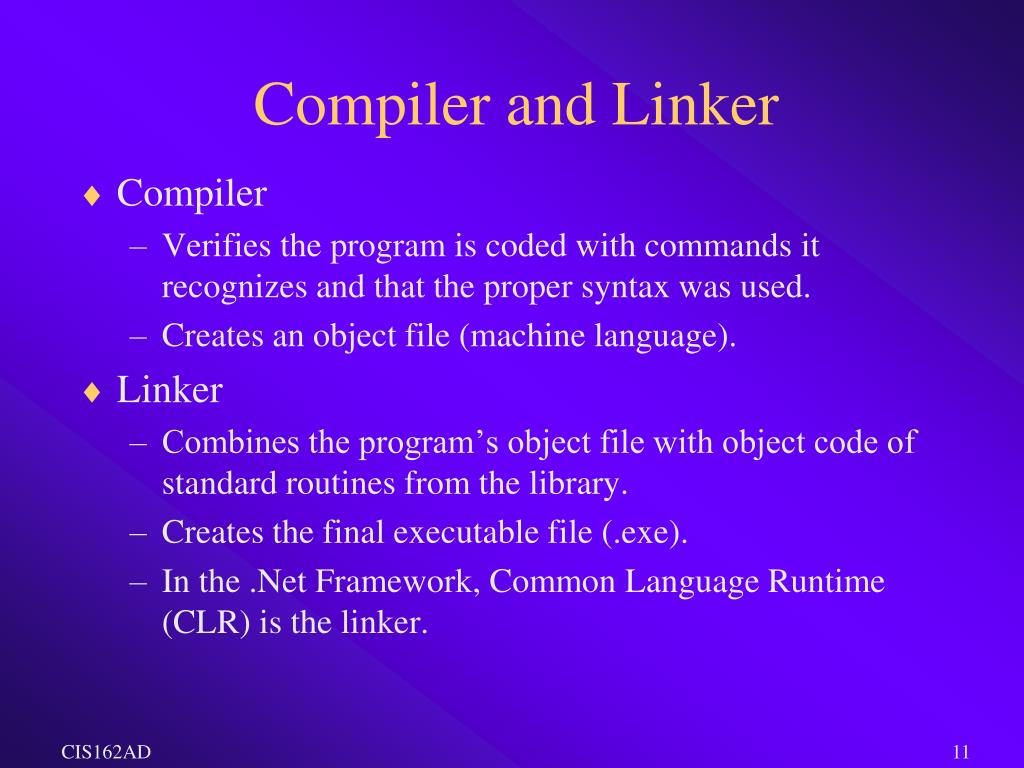 Compiler and Linker

♦ Compiler
– Verifies the program is coded with commands it recognizes and that the proper syntax was used.
– Creates an object file (machine language).

♦ Linker
– Combines the program's object file with object code of standard routines from the library.
– Creates the final executable file (.exe).
– In the .Net Framework, Common Language Runtime (CLR) is the linker.

CIS162AD

11